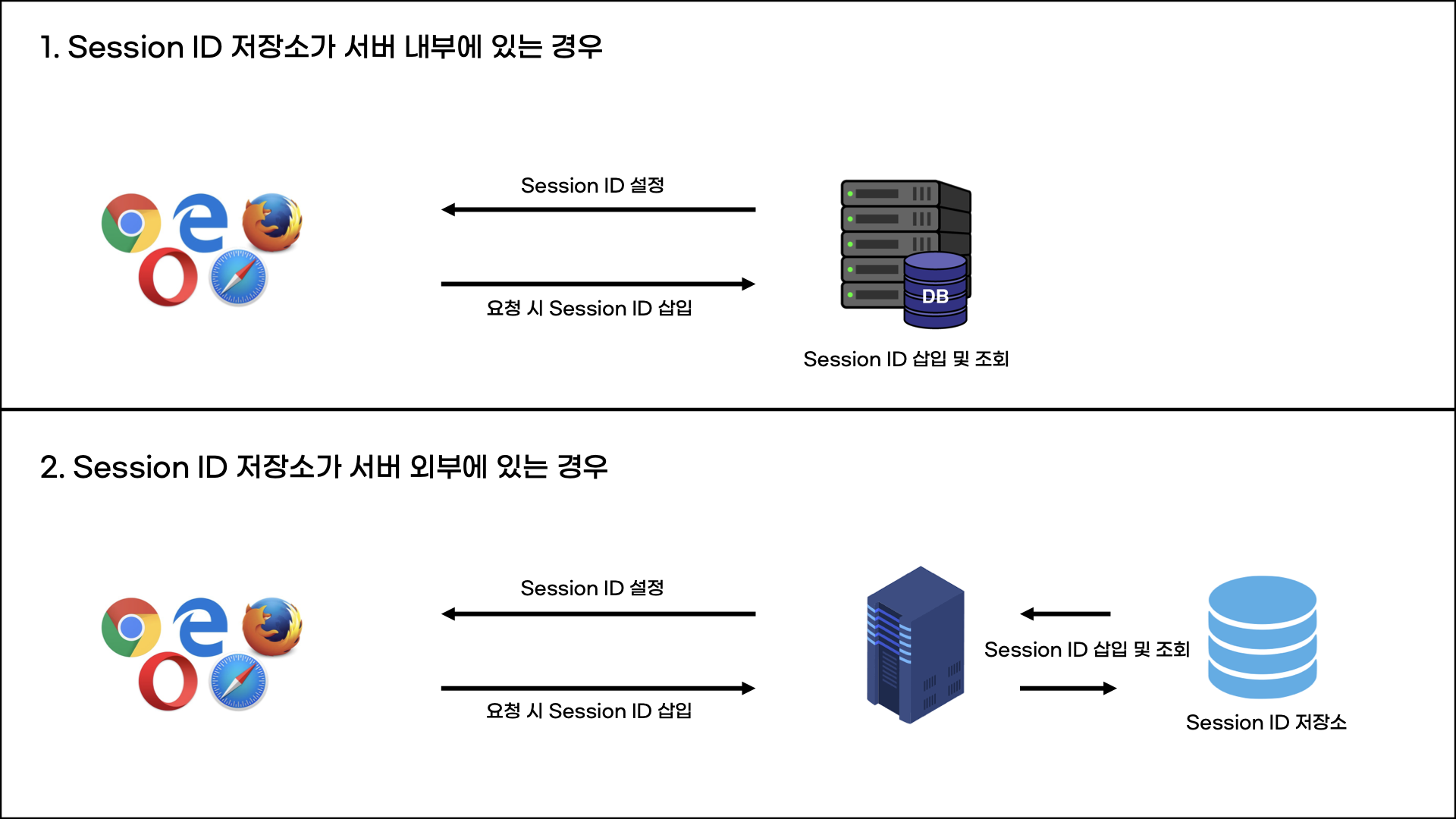 1. Session ID 저장소가 서버 내부에 있는 경우

Session ID 설정

요청 시 Session ID 삽입

DB

Session ID 삽입 및 조회

2. Session ID 저장소가 서버 외부에 있는 경우

Session ID 설정

요청 시 Session ID 삽입

Session ID 삽입 및 조회

Session ID 저장소